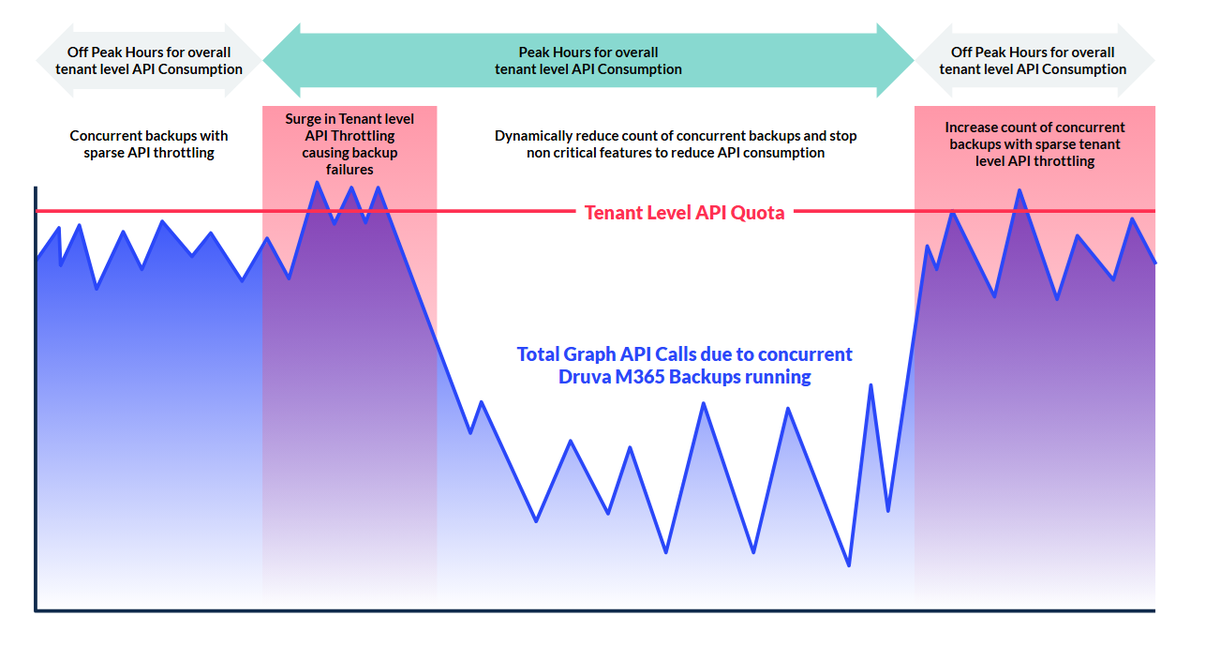 Off Peak Hours for overall tenant level API Consumption

Peak Hours for overall tenant level API Consumption

Off Peak Hours for overall tenant level API Consumption

Concurrent backups with sparse API throttling

Surge in Tenant level API Throttling causing backup failures

Dynamically reduce count of concurrent backups and stop non critical features to reduce API consumption

Increase count of concurrent backups with sparse tenant level API throttling

Tenant Level API Quota

Total Graph API Calls due to concurrent Druva M365 Backups running